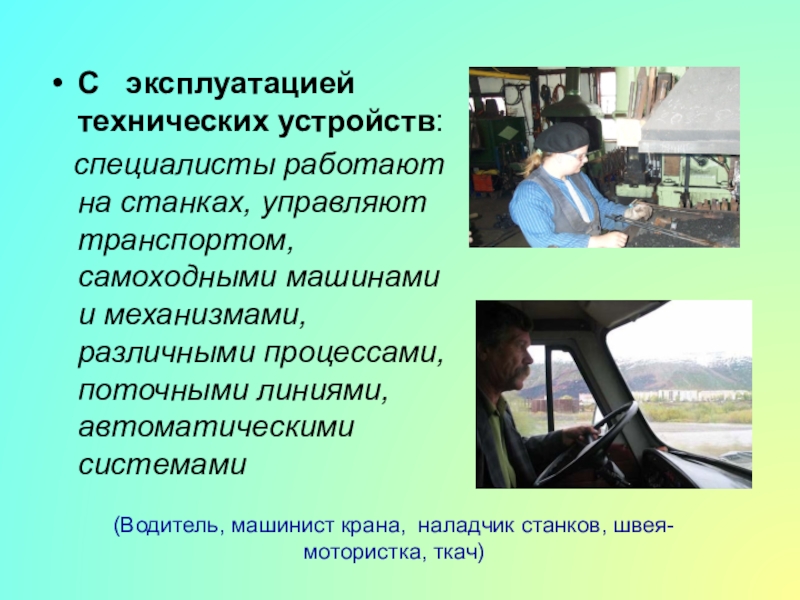 • С эксплуатацией технических устройств:

специалисты работают на станках, управляют транспортом, самоходными машинами и механизмами, различными процессами, поточными линиями, автоматическими системами

(Водитель, машинист крана, наладчик станков, швея-мотористка, ткач)